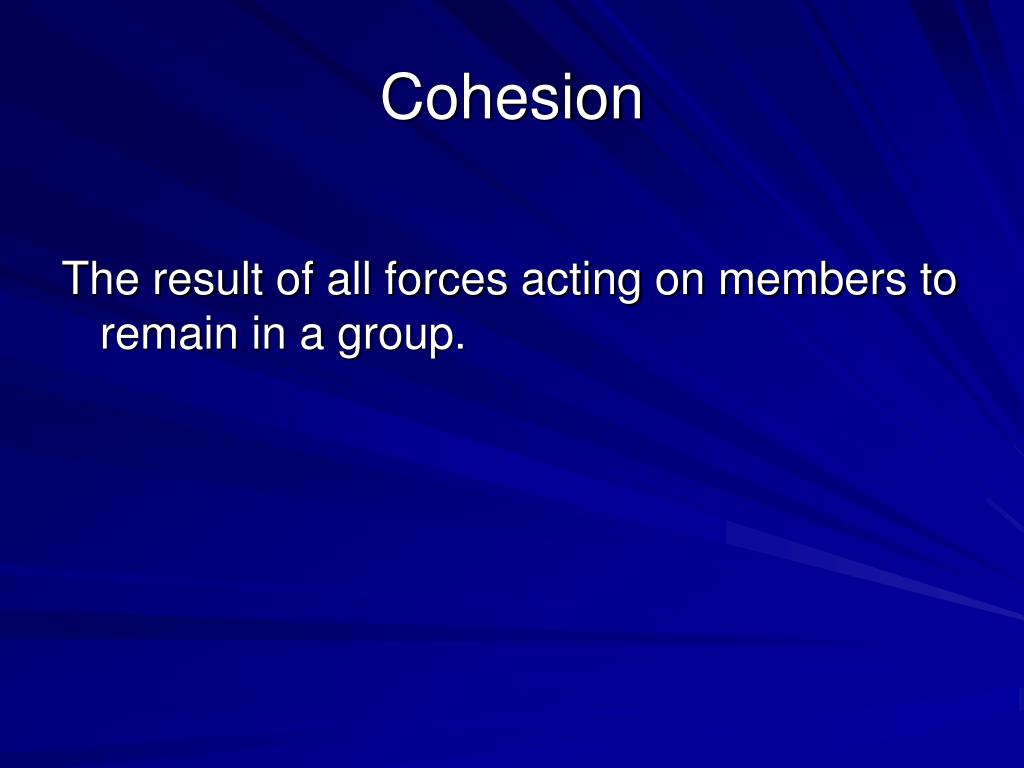 Cohesion

The result of all forces acting on members to remain in a group.